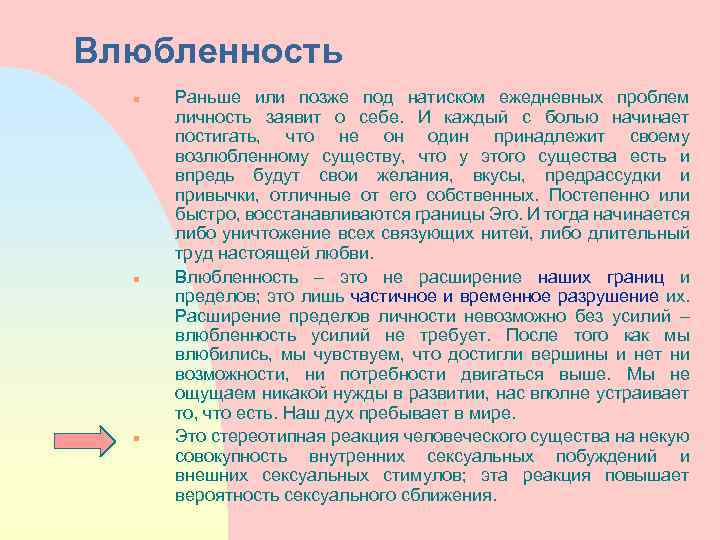 Влюбленность

Раньше или позже под натиском ежедневных проблем личность заявит о себе. И каждый с болью начинает постигать, что не он один принадлежит своему возлюбленному существу, что у этого существа есть и впредь будут свои желания, вкусы, предрассудки и привычки, отличные от его собственных. Постепенно или быстро, восстанавливаются границы Эго. И тогда начинается либо уничтожение всех связующих нитей, либо длительный труд настоящей любви.

Влюбленность – это не расширение наших границ и пределов; это лишь частичное и временное разрушение их. Расширение пределов личности невозможно без усилий – влюбленность усилий не требует. После того как мы влюбились, мы чувствуем, что достигли вершины и нет ни возможности, ни потребности двигаться выше. Мы не ощущаем никакой нужды в развитии, нас вполне устраивает то, что есть. Наш дух пребывает в мире.

Это стереотипная реакция человеческого существа на некую совокупность внутренних сексуальных побуждений и внешних сексуальных стимулов; эта реакция повышает вероятность сексуального сближения.